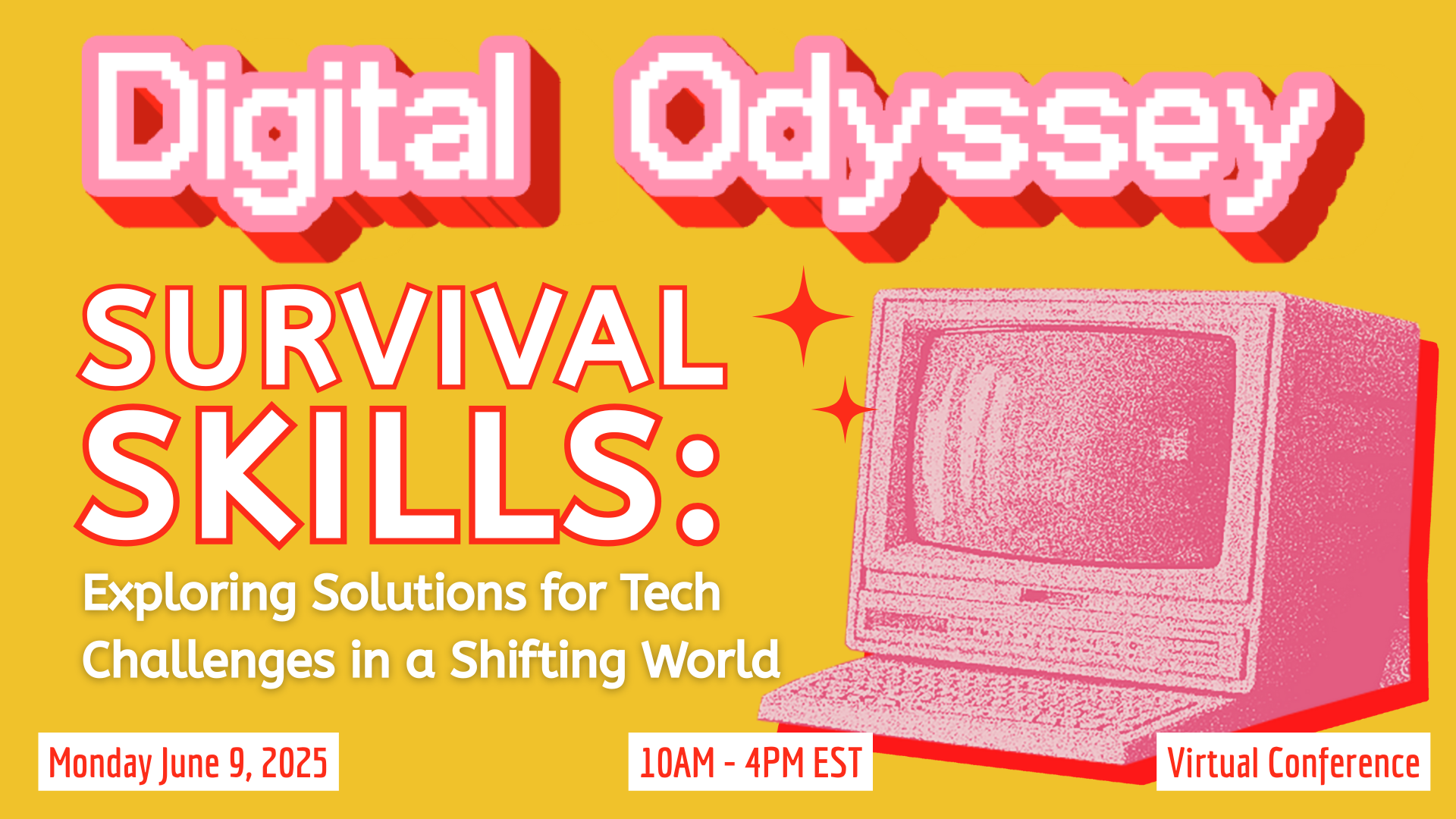 Digital Odyssey

SURVIVAL SKILLS:

Exploring Solutions for Tech Challenges in a Shifting World

Monday June 9, 2025

10AM - 4PM EST

Virtual Conference